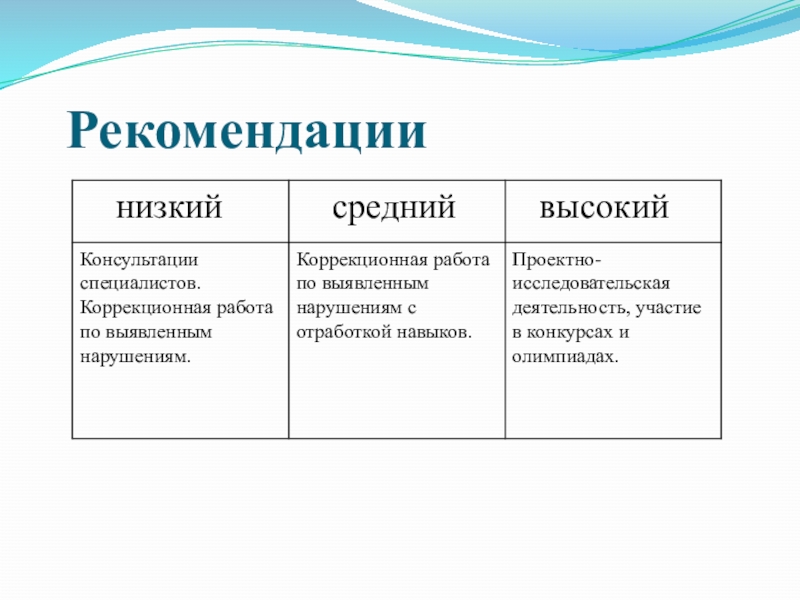 Рекомендации

| низкий | средний | высокий |
|---|---|---|
| Консультации специалистов. Коррекционная работа по выявленным нарушениям. | Коррекционная работа по выявленным нарушениям с отработкой навыков. | Проектно-исследовательская деятельность, участие в конкурсах и олимпиадах. |